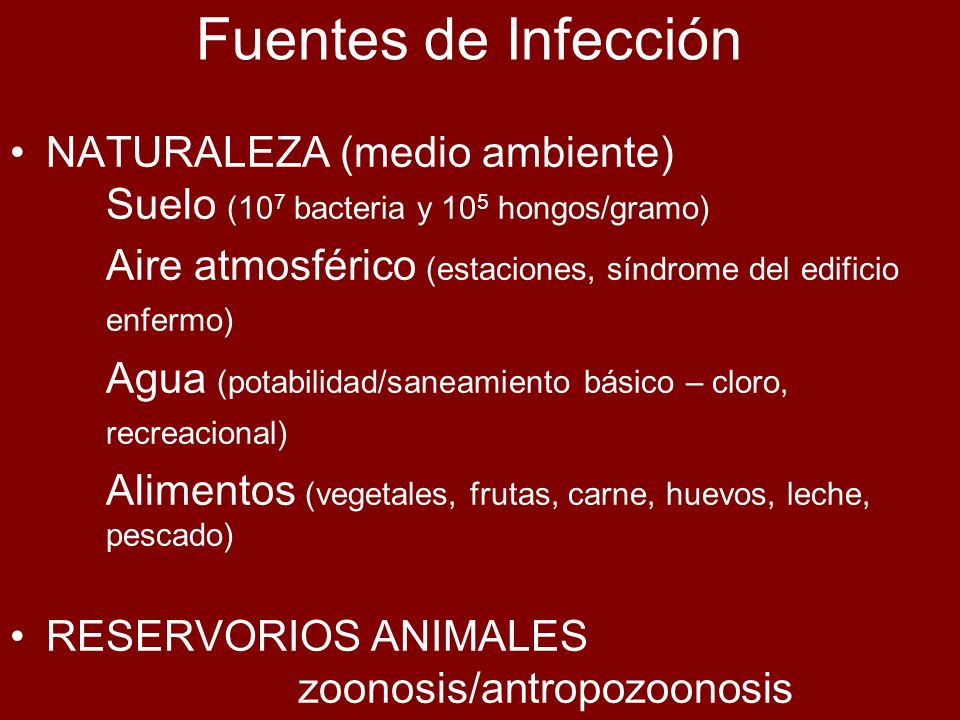 Fuentes de Infección

• NATURALEZA (medio ambiente)

Suelo ($10^7$ bacteria y $10^5$ hongos/gramo)

Aire atmosférico (estaciones, síndrome del edificio enfermo)

Agua (potabilidad/saneamiento básico – cloro, recreacional)

Alimentos (vegetales, frutas, carne, huevos, leche, pescado)

• RESERVORIOS ANIMALES

zoonosis/antropozoonosis